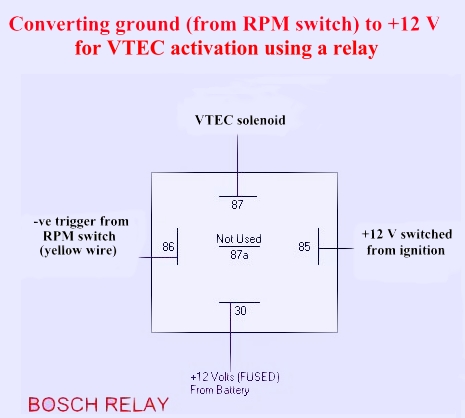 Converting ground (from RPM switch) to +12 V for VTEC activation using a relay

VTEC solenoid

87

-ve trigger from RPM switch (yellow wire)

86

Not Used
87a

85

+12 V switched from ignition

30

+12 Volts (FUSED)
From Battery

BOSCH RELAY